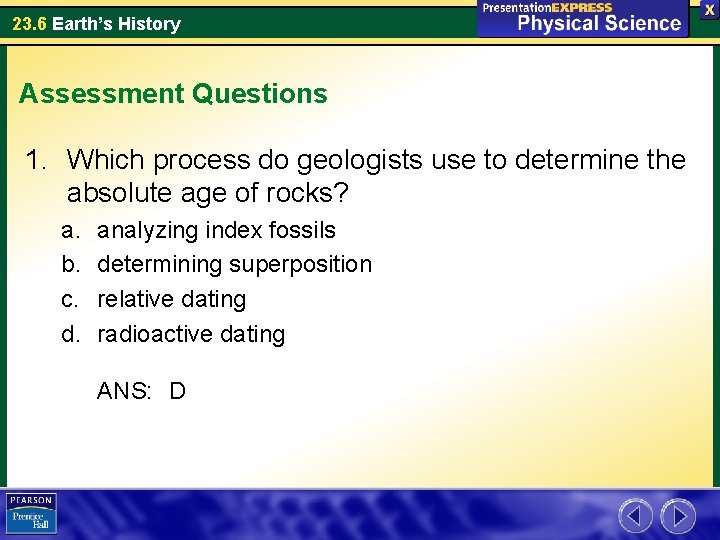 23.6 Earth's History

PresentationEXPRESS
Physical Science

X

Assessment Questions

1. Which process do geologists use to determine the absolute age of rocks?

a. analyzing index fossils
b. determining superposition
c. relative dating
d. radioactive dating

ANS: D

PEARSON
Prentice Hall